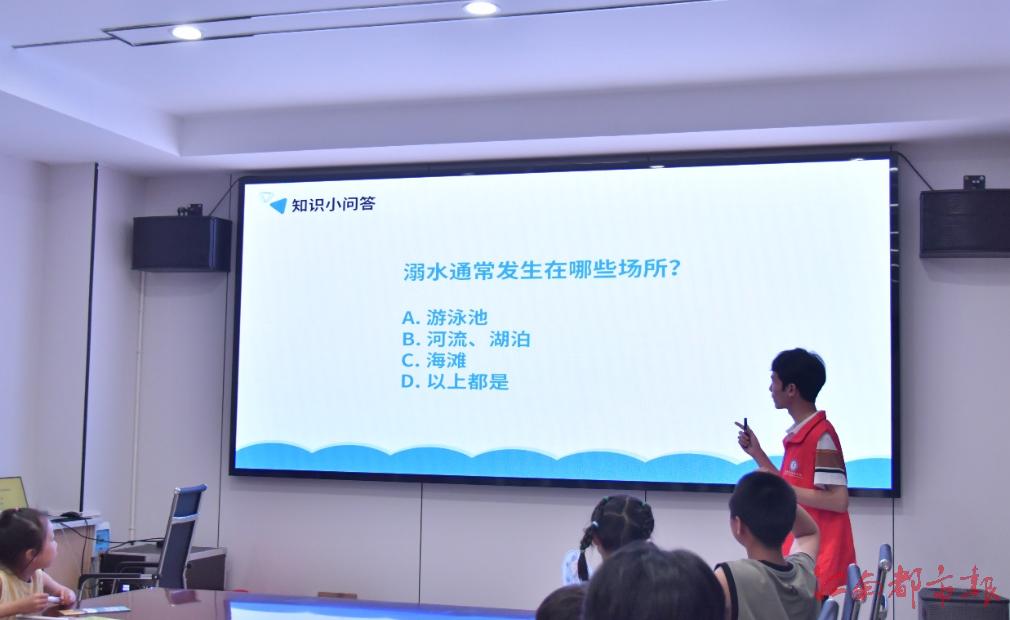 知识小问答

溺水通常发生在哪些场所？

A. 游泳池
B. 河流、湖泊
C. 海滩
D. 以上都是

南都市报